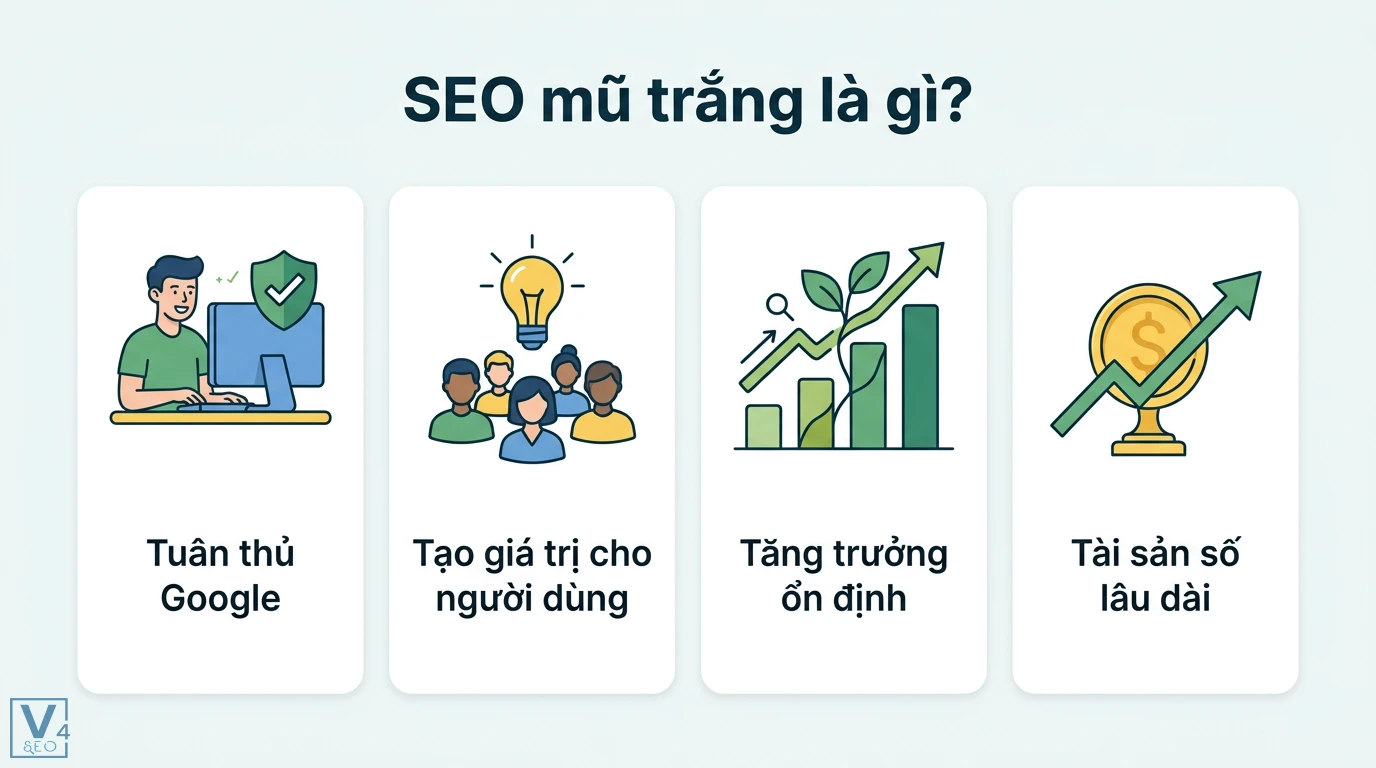 SEO mũ trắng là gì?

Tuân thủ Google

Tạo giá trị cho người dùng

Tăng trưởng ổn định

Tài sản số lâu dài

V4 SEO